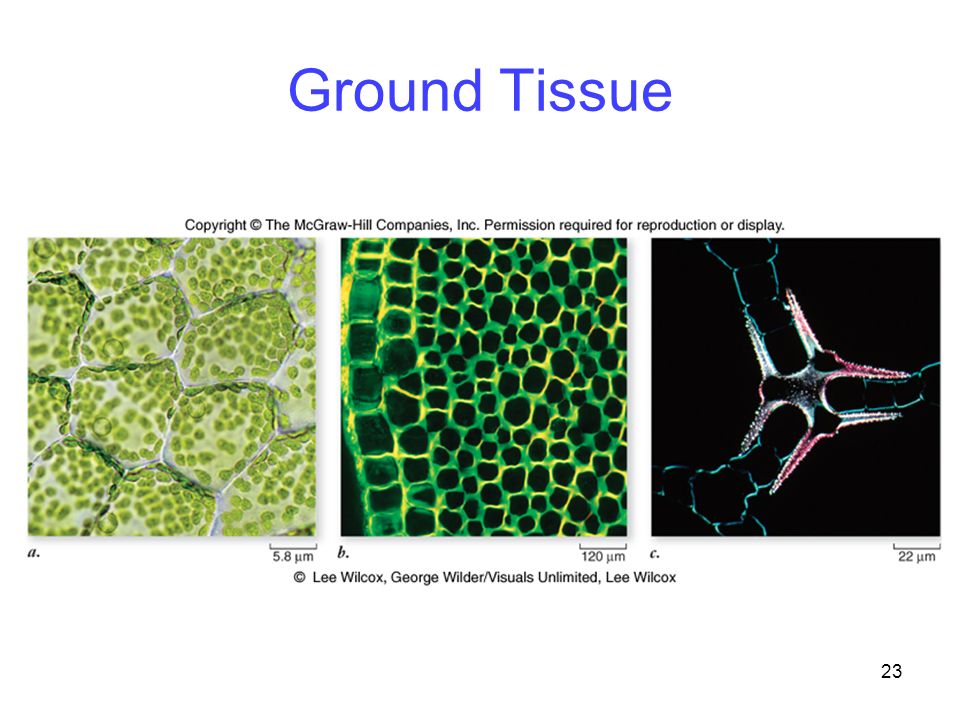 Ground Tissue

Copyright © The McGraw-Hill Companies, Inc. Permission required for reproduction or display.

a.

5.8 μm

b.

120 μm

c.

22 μm

© Lee Wilcox, George Wilder/Visuals Unlimited, Lee Wilcox

23